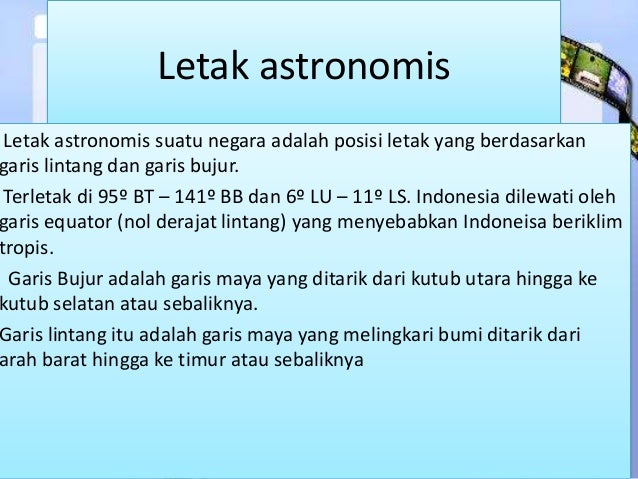 Letak astronomis

Letak astronomis suatu negara adalah posisi letak yang berdasarkan garis lintang dan garis bujur.

Terletak di 95º BT – 141º BB dan 6º LU – 11º LS. Indonesia dilewati oleh garis equator (nol derajat lintang) yang menyebabkan Indoneisa beriklim tropis.

Garis Bujur adalah garis maya yang ditarik dari kutub utara hingga ke kutub selatan atau sebaliknya.

Garis lintang itu adalah garis maya yang melingkari bumi ditarik dari arah barat hingga ke timur atau sebaliknya